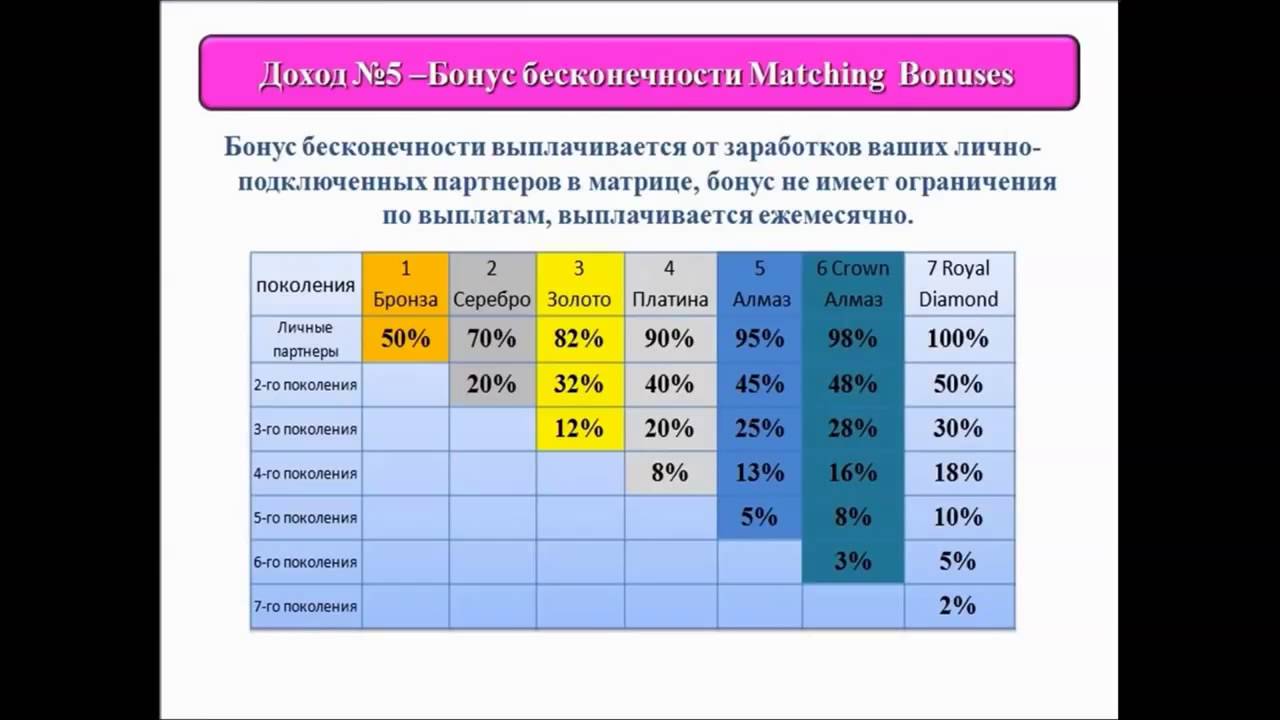 Доход №5 –Бонус бесконечности Matching Bonuses

Бонус бесконечности выплачивается от заработков ваших лично-подключенных партнеров в матрице, бонус не имеет ограничения по выплатам, выплачивается ежемесячно.

| поколения | 1 Бронза | 2 Серебро | 3 Золото | 4 Платина | 5 Алмаз | 6 Crown Алмаз | 7 Royal Diamond |
|---|---|---|---|---|---|---|---|
| Личные партнеры | 50% | 70% | 82% | 90% | 95% | 98% | 100% |
| 2-го поколения | | 20% | 32% | 40% | 45% | 48% | 50% |
| 3-го поколения | | | 12% | 20% | 25% | 28% | 30% |
| 4-го поколения | | | | 8% | 13% | 16% | 18% |
| 5-го поколения | | | | | 5% | 8% | 10% |
| 6-го поколения | | | | | | 3% | 5% |
| 7-го поколения | | | | | | | 2% |